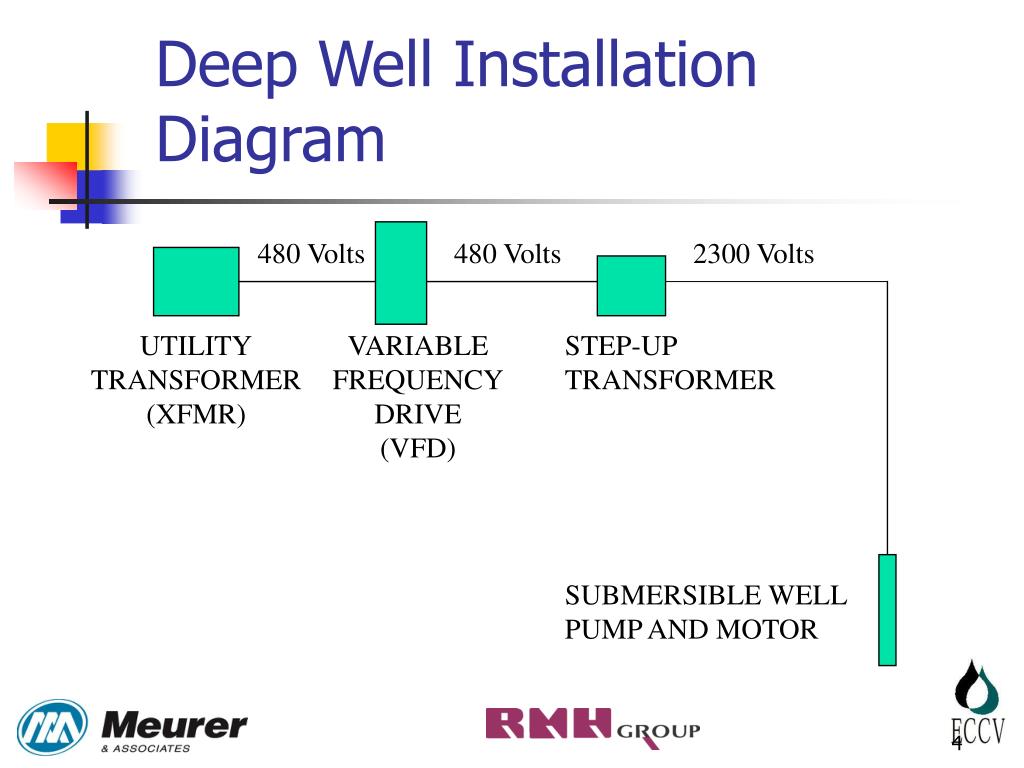 Deep Well Installation Diagram

480 Volts

480 Volts

2300 Volts

UTILITY TRANSFORMER (XFMR)

VARIABLE FREQUENCY DRIVE (VFD)

STEP-UP TRANSFORMER

SUBMERSIBLE WELL PUMP AND MOTOR

Meurer & ASSOCIATES

RMH GROUP

ECCV

4